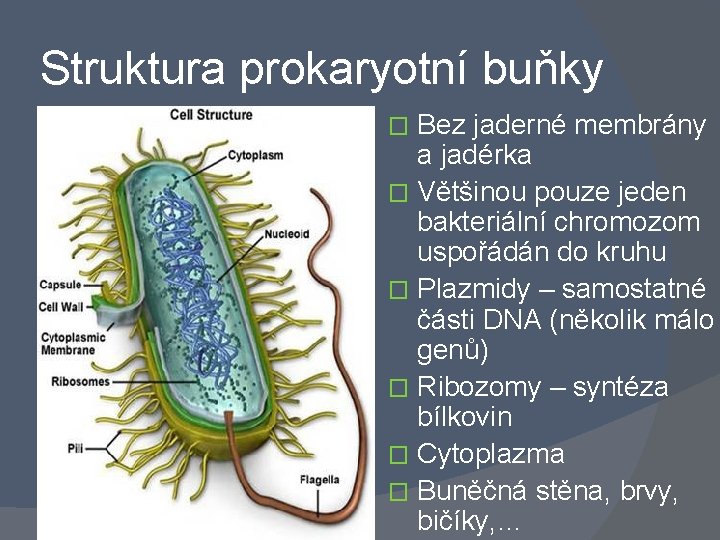 Struktura prokaryotní buňky

Cell Structure

Cytoplasm

Nucleoid

Capsule

Cell Wall

Cytoplasmic Membrane

Ribosomes

Pili

Flagella

□ Bez jaderné membrány a jadérka

□ Většinou pouze jeden bakteriální chromozom uspořádán do kruhu

□ Plazmidy – samostatné části DNA (několik málo genů)

□ Ribozomy – syntéza bílkovin

□ Cytoplazma

□ Buněčná stěna, brvy, bičíky,…